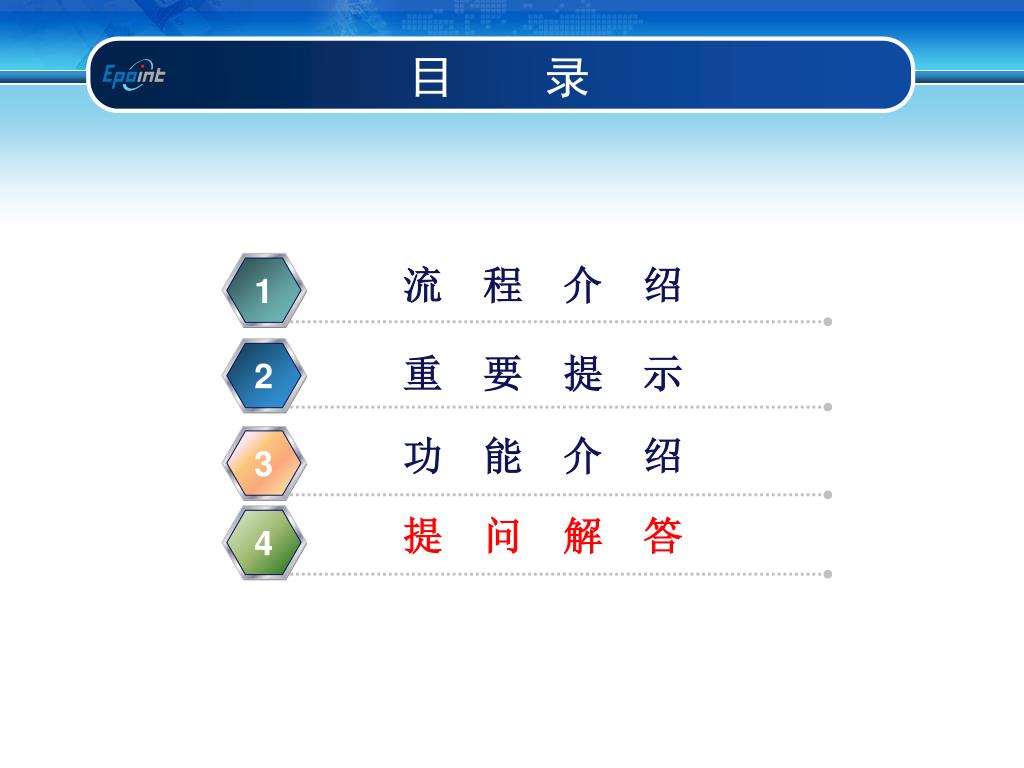 Epoint

目 录

1 流 程 介 绍

2 重 要 提 示

3 功 能 介 绍

4 提 问 解 答